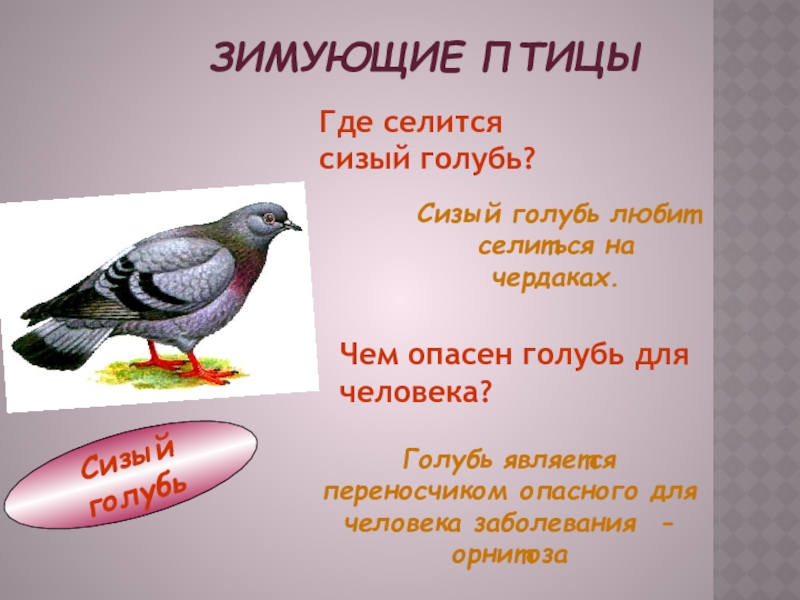 ЗИМУЮЩИЕ ПТИЦЫ

Где селится сизый голубь?

Сизый голубь любит селиться на чердаках.

Чем опасен голубь для человека?

Голубь является переносчиком опасного для человека заболевания – орнитоза

Сизый голубь